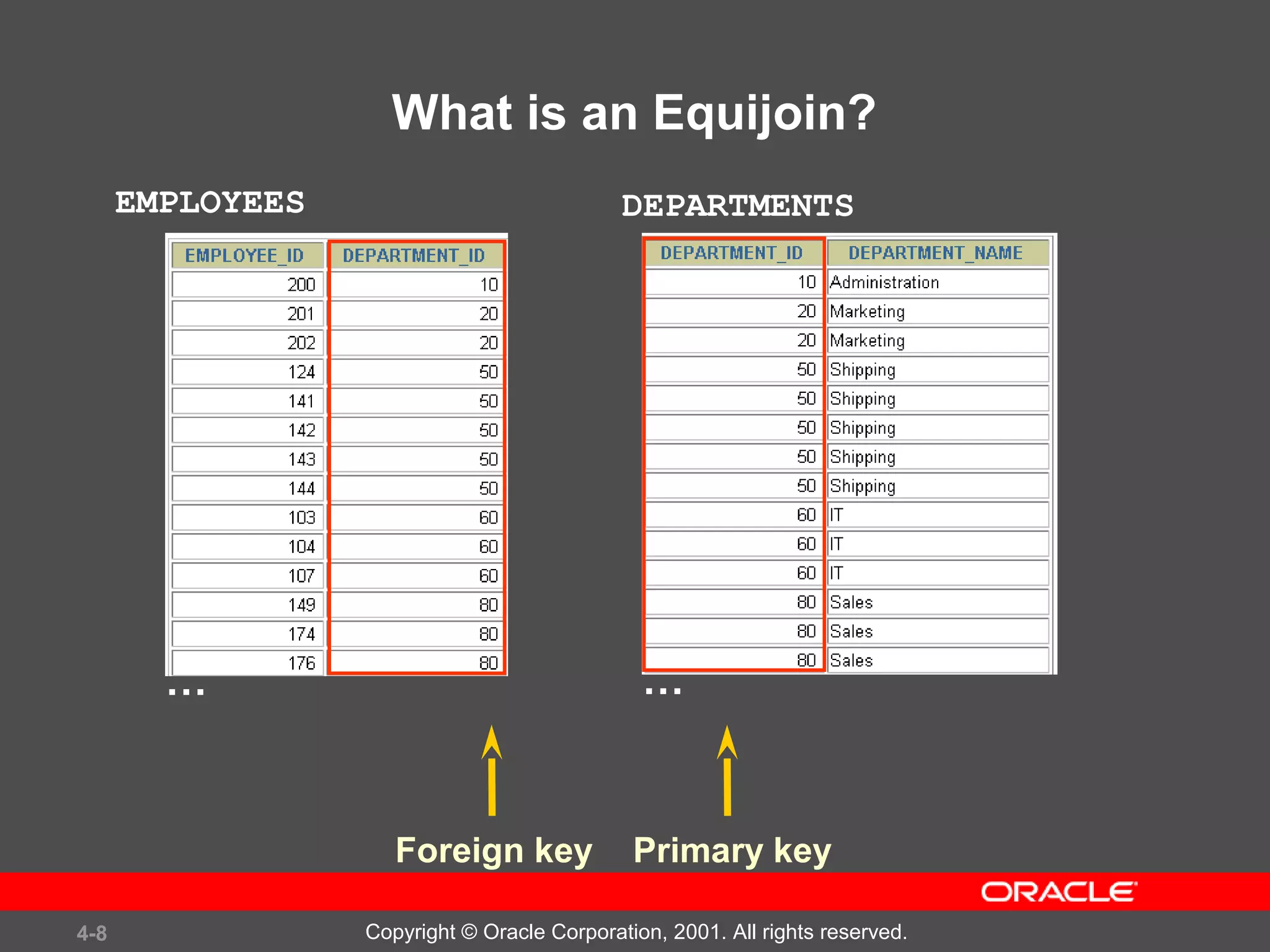 What is an Equijoin?

EMPLOYEES

| EMPLOYEE_ID | DEPARTMENT_ID |
|---|---|
| 200 | 10 |
| 201 | 20 |
| 202 | 20 |
| 124 | 50 |
| 141 | 50 |
| 142 | 50 |
| 143 | 50 |
| 144 | 50 |
| 103 | 60 |
| 104 | 60 |
| 107 | 60 |
| 149 | 80 |
| 174 | 80 |
| 176 | 80 |

...

DEPARTMENTS

| DEPARTMENT_ID | DEPARTMENT_NAME |
|---|---|
| 10 | Administration |
| 20 | Marketing |
| 20 | Marketing |
| 50 | Shipping |
| 50 | Shipping |
| 50 | Shipping |
| 50 | Shipping |
| 50 | Shipping |
| 60 | IT |
| 60 | IT |
| 60 | IT |
| 80 | Sales |
| 80 | Sales |
| 80 | Sales |

...

Foreign key Primary key

ORACLE

4-8 Copyright © Oracle Corporation, 2001. All rights reserved.